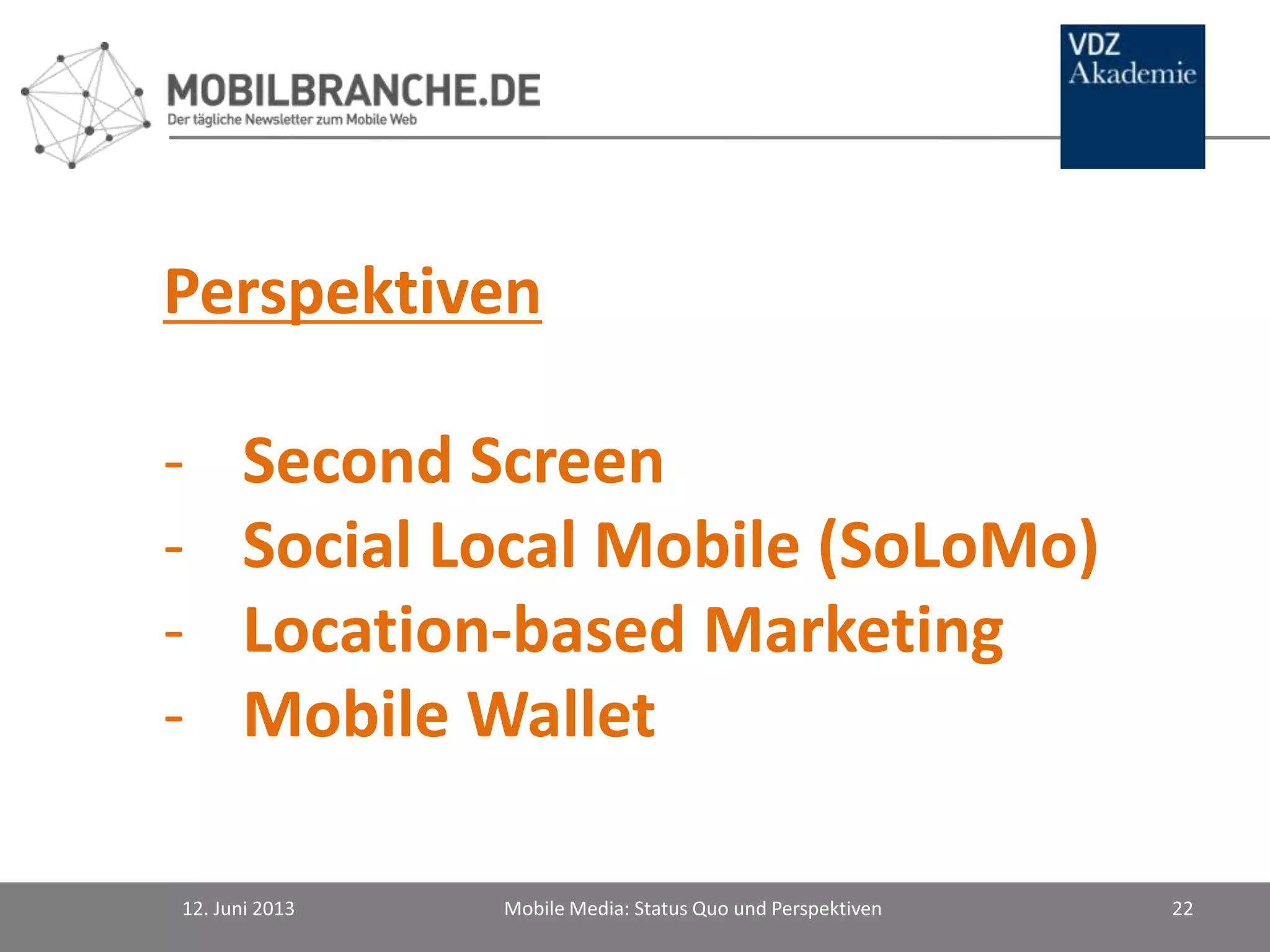 MOBILBRANCHE.DE
Der tägliche Newsletter zum Mobile Web

VDZ
Akademie

Perspektiven

- Second Screen
- Social Local Mobile (SoLoMo)
- Location-based Marketing
- Mobile Wallet

12. Juni 2013
Mobile Media: Status Quo und Perspektiven
22